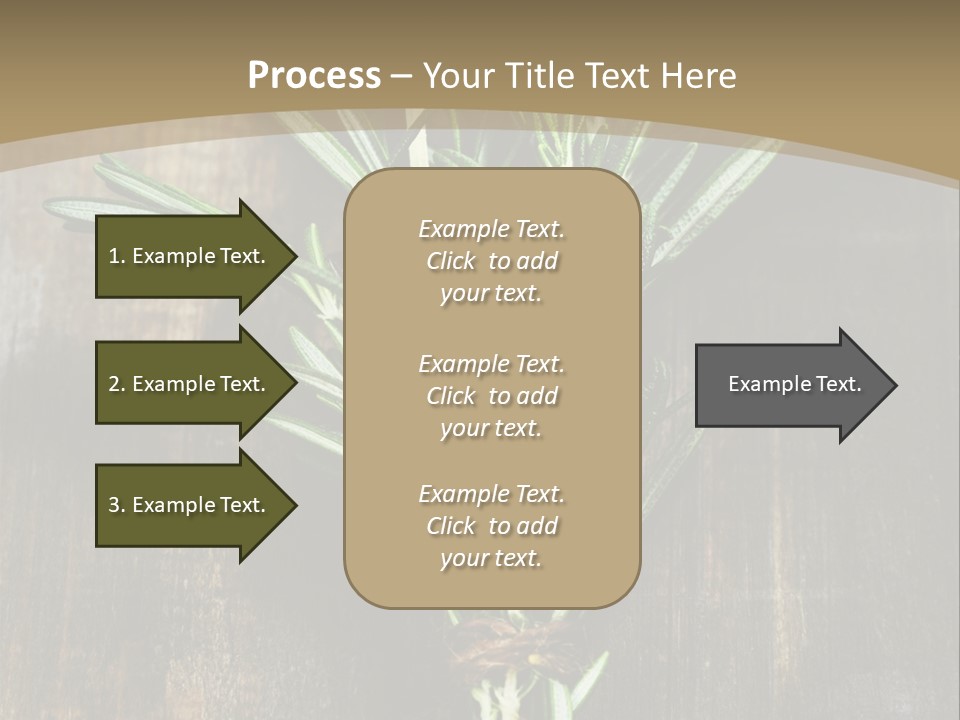 Process – Your Title Text Here

1. Example Text.

2. Example Text.

3. Example Text.

Example Text. Click to add your text.

Example Text. Click to add your text.

Example Text. Click to add your text.

Example Text.